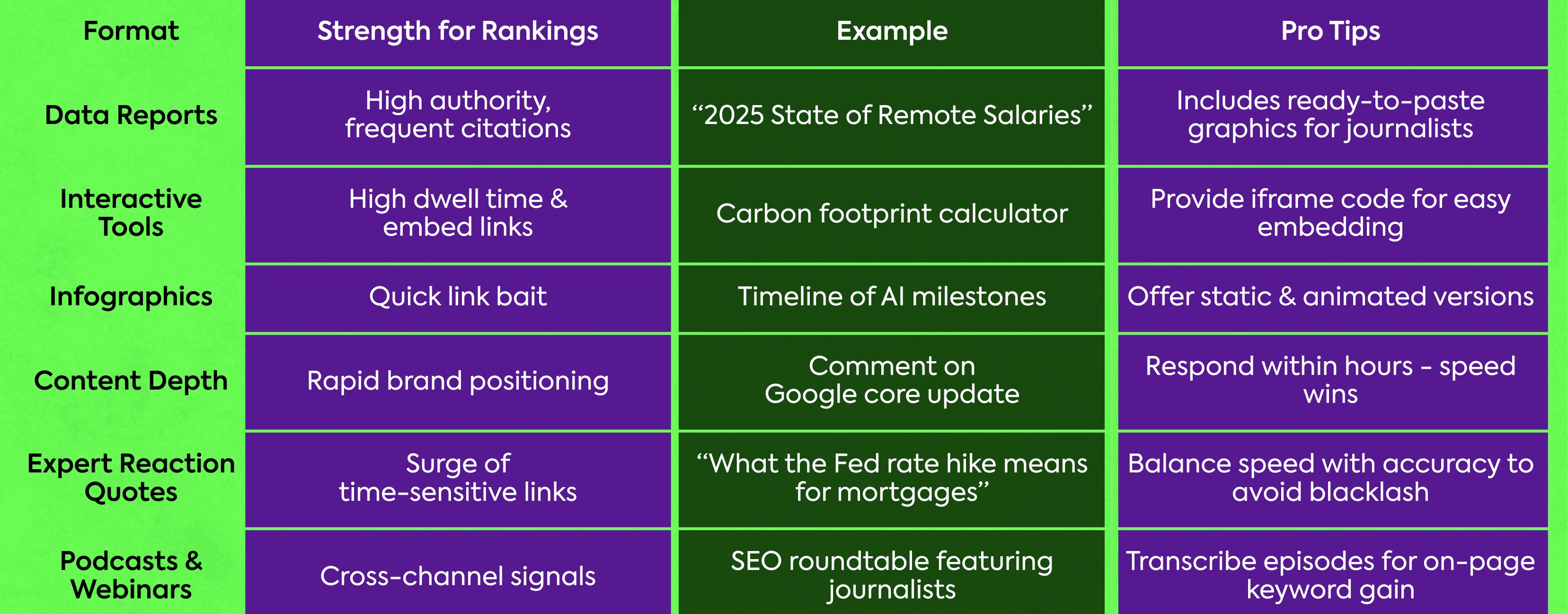 | Format | Strength for Rankings | Example | Pro Tips |
|---|---|---|---|
| Data Reports | High authority, frequent citations | “2025 State of Remote Salaries” | Includes ready-to-paste graphics for journalists |
| Interactive Tools | High dwell time & embed links | Carbon footprint calculator | Provide iframe code for easy embedding |
| Infographics | Quick link bait | Timeline of AI milestones | Offer static & animated versions |
| Content Depth | Rapid brand positioning | Comment on Google core update | Respond within hours - speed wins |
| Expert Reaction Quotes | Surge of time-sensitive links | “What the Fed rate hike means for mortgages” | Balance speed with accuracy to avoid blacklash |
| Podcasts & Webinars | Cross-channel signals | SEO roundtable featuring journalists | Transcribe episodes for on-page keyword gain |